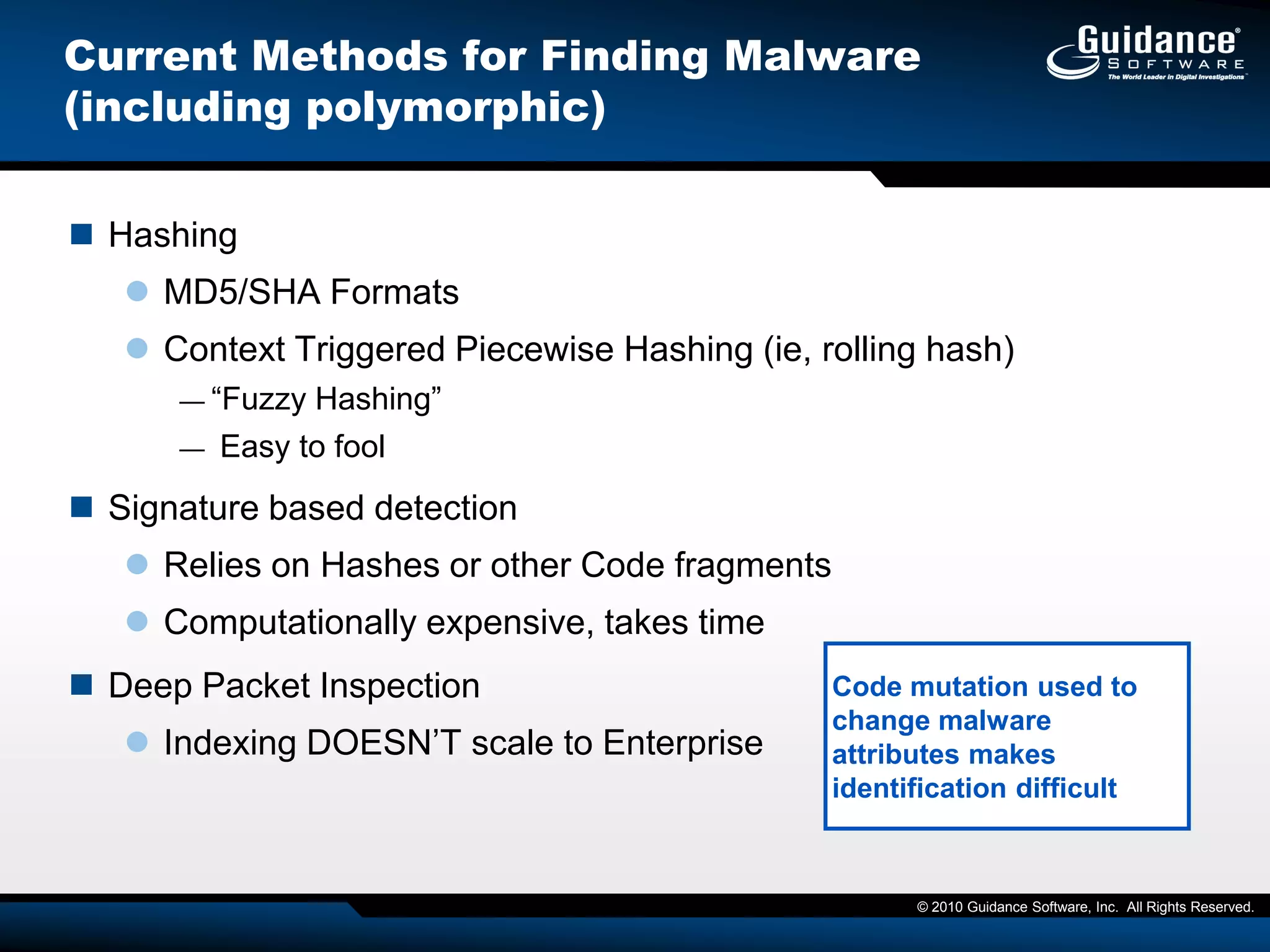 Current Methods for Finding Malware (including polymorphic)

Guidance® SOFTWARE
The World Leader in Digital Investigations™

Hashing

MD5/SHA Formats

Context Triggered Piecewise Hashing (ie, rolling hash)

— "Fuzzy Hashing"

— Easy to fool

Signature based detection

Relies on Hashes or other Code fragments

Computationally expensive, takes time

Deep Packet Inspection

Indexing DOESN'T scale to Enterprise

Code mutation used to change malware attributes makes identification difficult

© 2010 Guidance Software, Inc. All Rights Reserved.